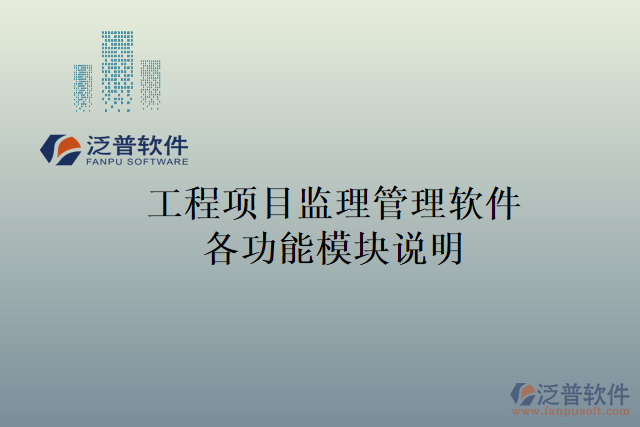 泛普软件
FANPU SOFTWARE

工程项目监理管理软件
各功能模块说明

泛普软件
www.fanpusoft.com